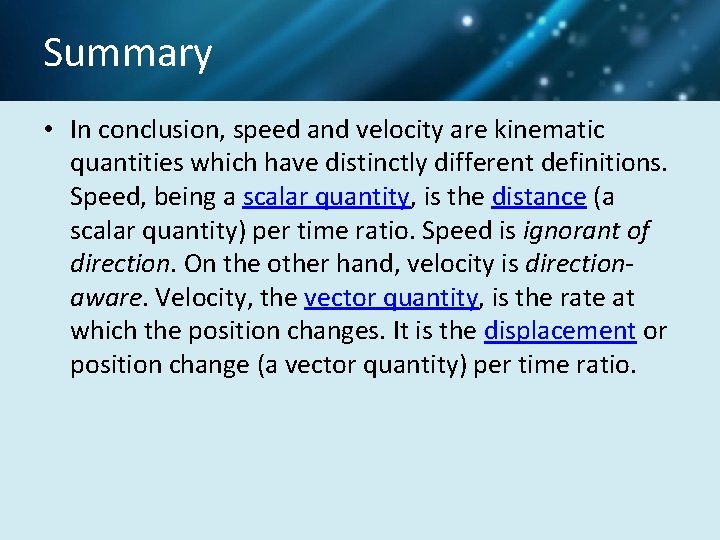 Summary

• In conclusion, speed and velocity are kinematic quantities which have distinctly different definitions. Speed, being a scalar quantity, is the distance (a scalar quantity) per time ratio. Speed is ignorant of direction. On the other hand, velocity is direction-aware. Velocity, the vector quantity, is the rate at which the position changes. It is the displacement or position change (a vector quantity) per time ratio.